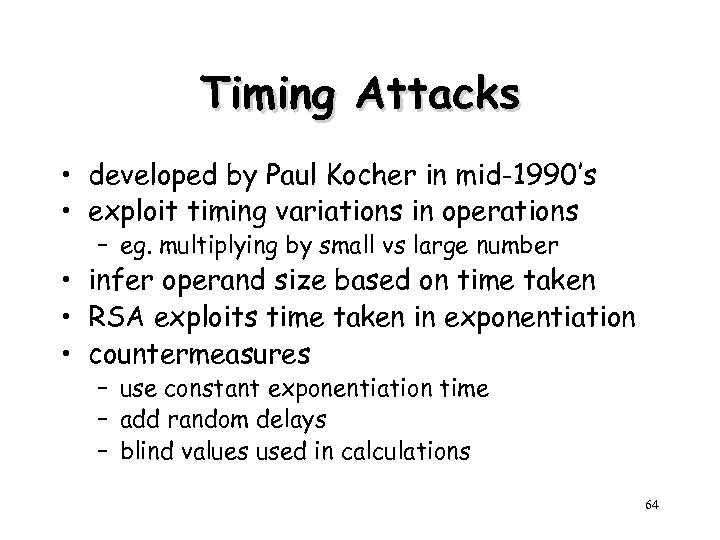 Timing Attacks

• developed by Paul Kocher in mid-1990's
• exploit timing variations in operations
  – eg. multiplying by small vs large number
• infer operand size based on time taken
• RSA exploits time taken in exponentiation
• countermeasures
  – use constant exponentiation time
  – add random delays
  – blind values used in calculations

64